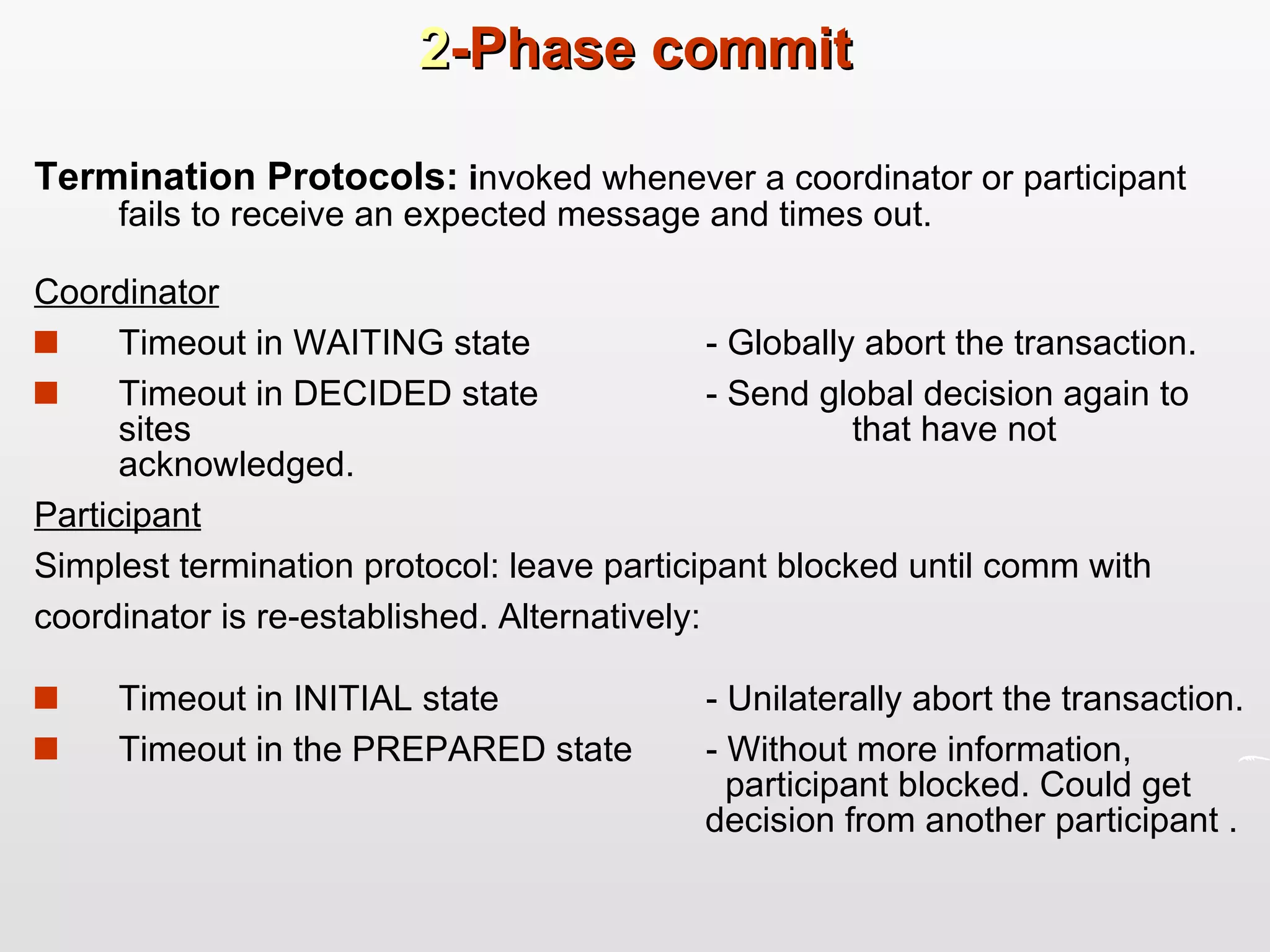 2-Phase commit

Termination Protocols: invoked whenever a coordinator or participant fails to receive an expected message and times out.

Coordinator

Timeout in WAITING state - Globally abort the transaction.

Timeout in DECIDED state - Send global decision again to sites that have not acknowledged.

Participant

Simplest termination protocol: leave participant blocked until comm with coordinator is re-established. Alternatively:

Timeout in INITIAL state - Unilaterally abort the transaction.

Timeout in the PREPARED state - Without more information, participant blocked. Could get decision from another participant .